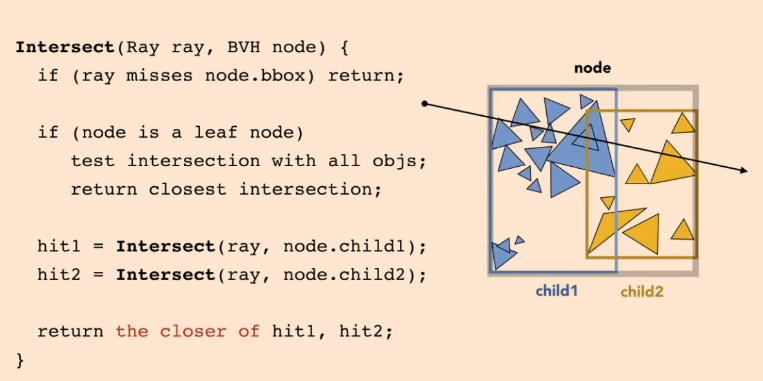 Intersect(Ray ray, BVH node) {
  if (ray misses node.bbox) return;

  if (node is a leaf node)
     test intersection with all objs;
     return closest intersection;

  hit1 = Intersect(ray, node.child1);
  hit2 = Intersect(ray, node.child2);

  return the closer of hit1, hit2;
}

node

child1

child2